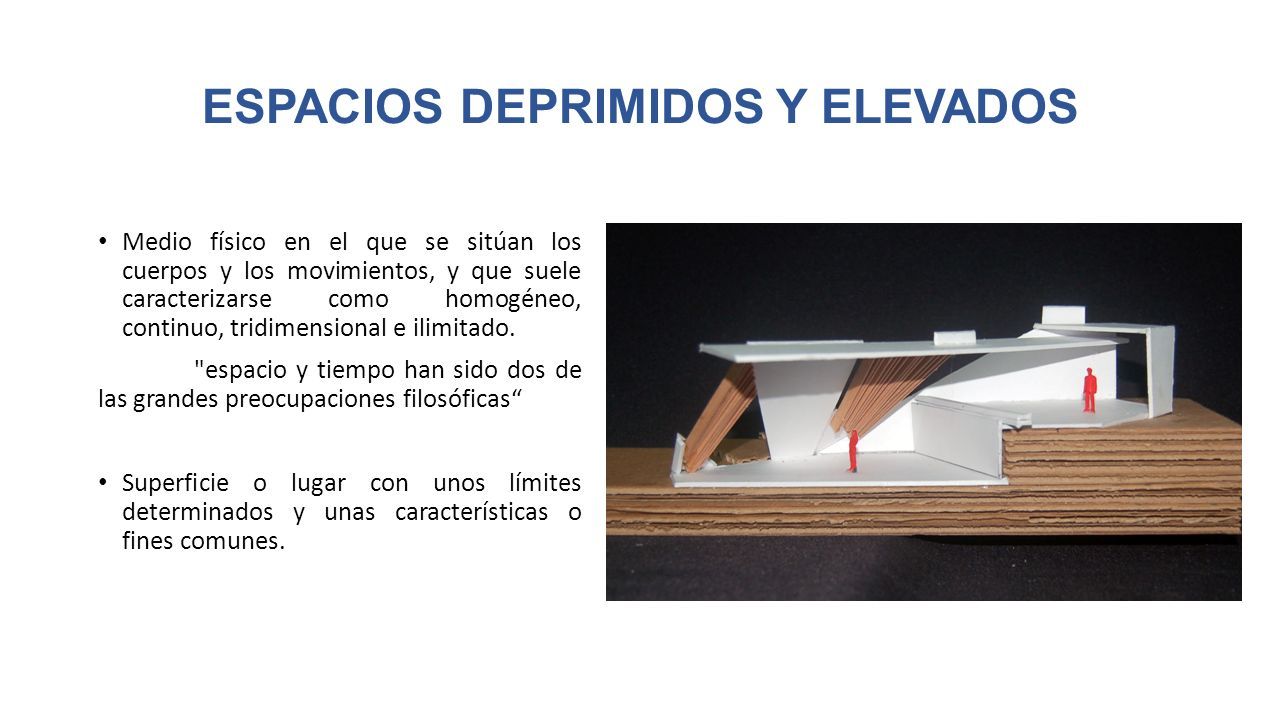 ESPACIOS DEPRIMIDOS Y ELEVADOS

• Medio físico en el que se sitúan los cuerpos y los movimientos, y que suele caracterizarse como homogéneo, continuo, tridimensional e ilimitado.

"espacio y tiempo han sido dos de las grandes preocupaciones filosóficas“

• Superficie o lugar con unos límites determinados y unas características o fines comunes.